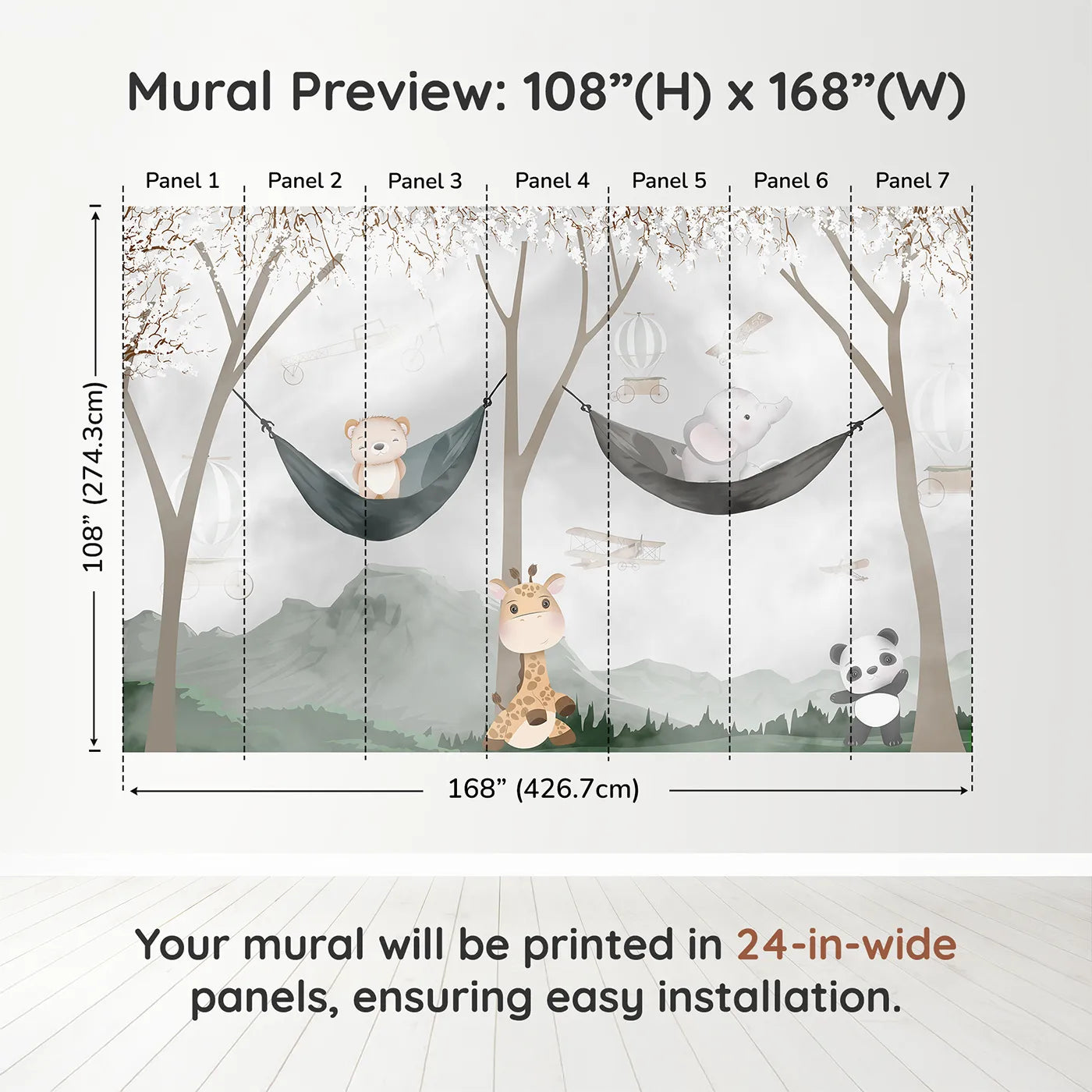 Mural Preview: 108”(H) x 168”(W)

Panel 1 Panel 2 Panel 3 Panel 4 Panel 5 Panel 6 Panel 7

108” (274.3cm)

168” (426.7cm)

Your mural will be printed in 24-in-wide panels, ensuring easy installation.